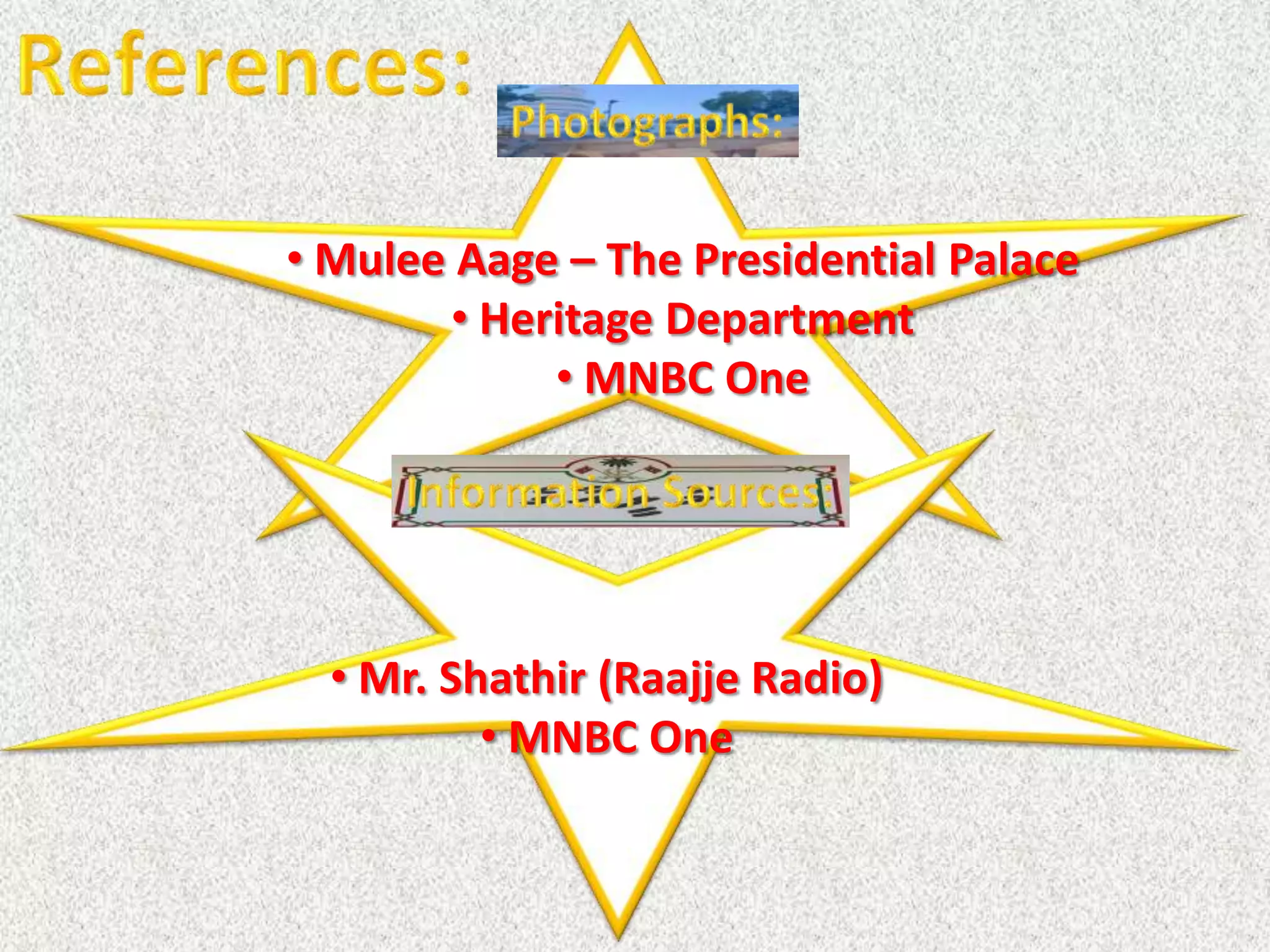 References:

Photographs:

• Mulee Aage – The Presidential Palace
• Heritage Department
• MNBC One

Information Sources:

• Mr. Shathir (Raajje Radio)
• MNBC One